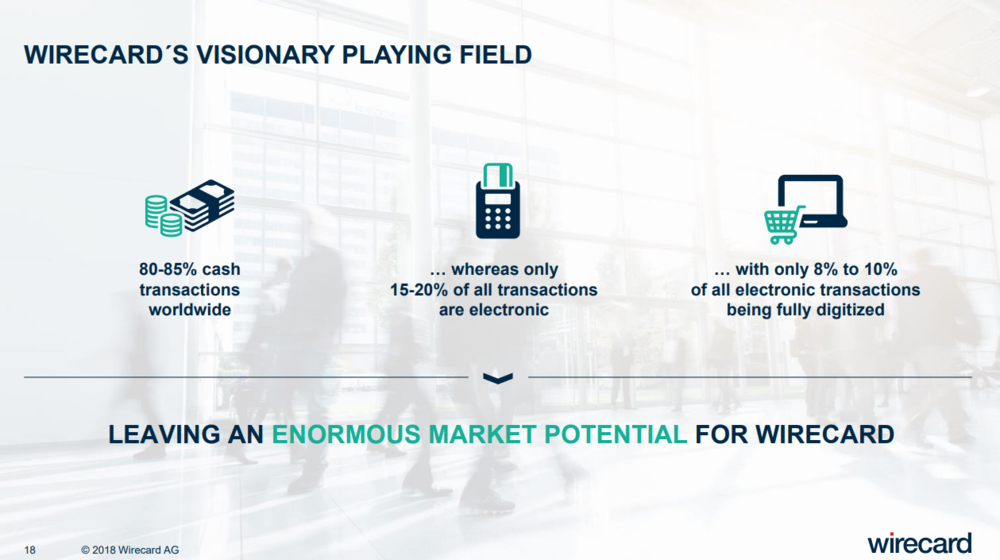 WIRECARD´S VISIONARY PLAYING FIELD

80-85% cash transactions worldwide

… whereas only 15-20% of all transactions are electronic

… with only 8% to 10% of all electronic transactions being fully digitized

LEAVING AN ENORMOUS MARKET POTENTIAL FOR WIRECARD

18 © 2018 Wirecard AG

wirecard